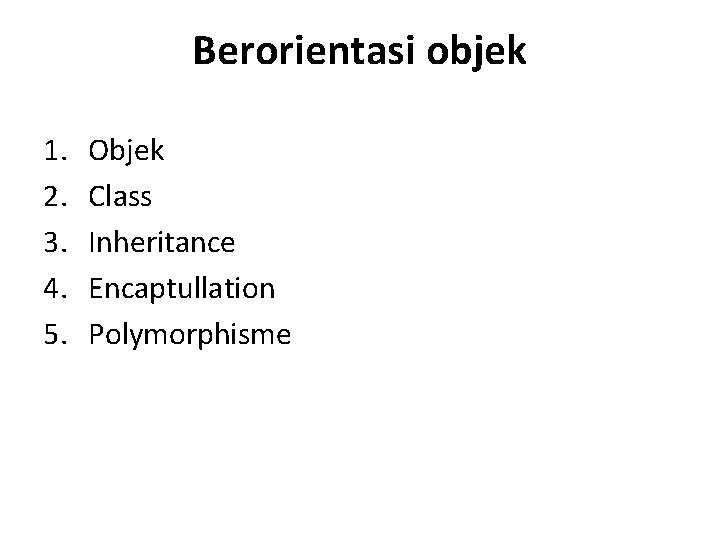 Berorientasi objek

1. Objek
2. Class
3. Inheritance
4. Encaptullation
5. Polymorphisme